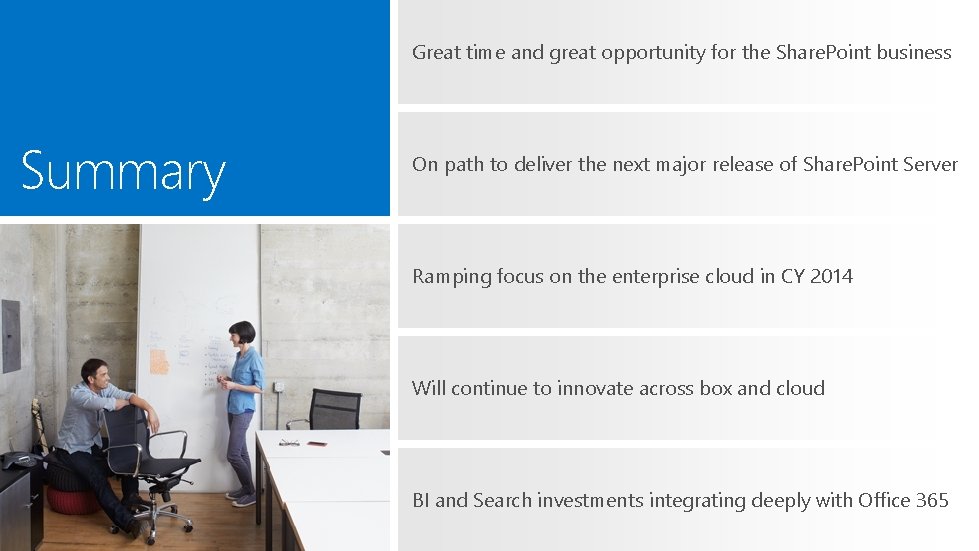 Summary

Great time and great opportunity for the SharePoint business

On path to deliver the next major release of SharePoint Server

Ramping focus on the enterprise cloud in CY 2014

Will continue to innovate across box and cloud

BI and Search investments integrating deeply with Office 365